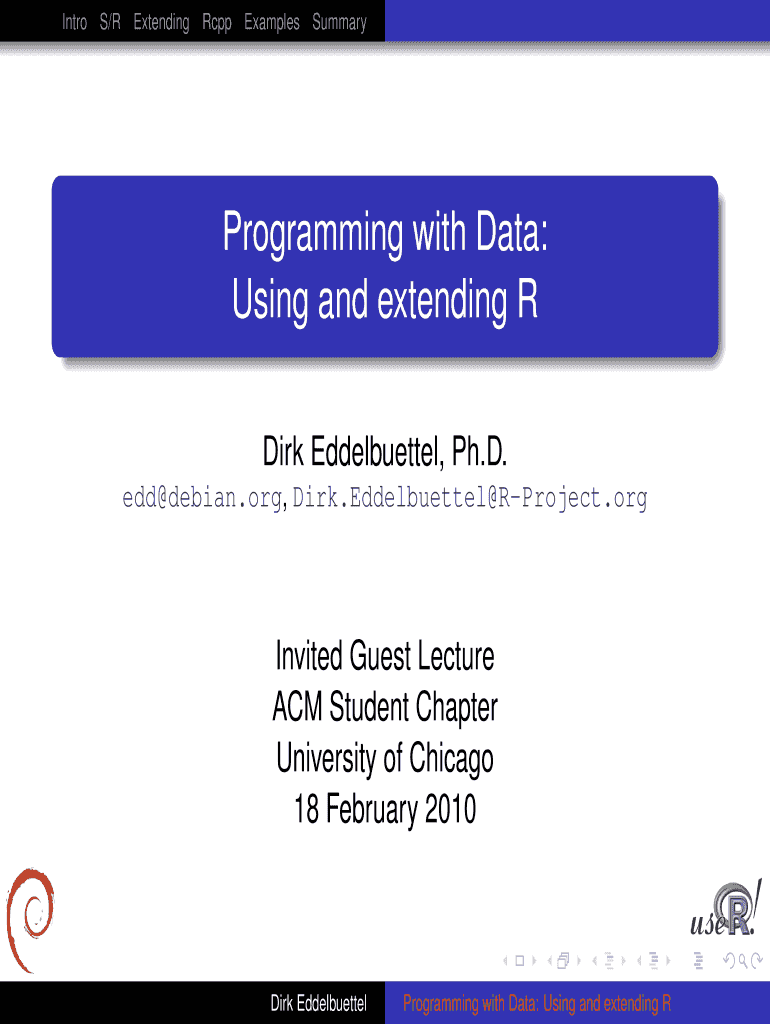 Intro S/R Extending Rcpp Examples Summary

Programming with Data:
Using and extending R

Dirk Eddelbuettel, Ph.D.
edd@debian.org, Dirk.Eddelbuettel@R-Project.org

Invited Guest Lecture
ACM Student Chapter
University of Chicago
18 February 2010

useR!

Dirk Eddelbuettel Programming with Data: Using and extending R